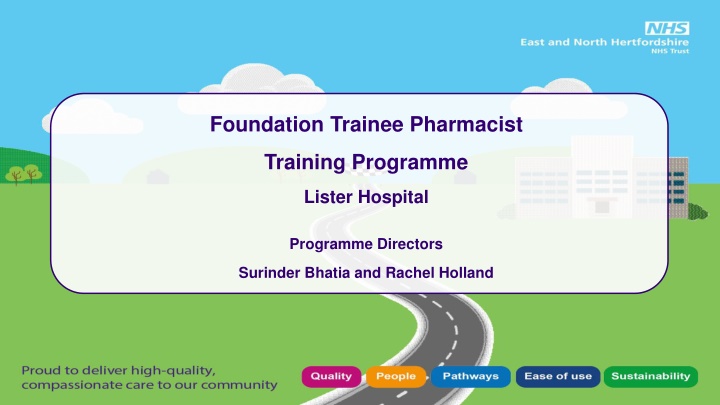 NHS
East and North Hertfordshire
NHS Trust

Foundation Trainee Pharmacist

Training Programme

Lister Hospital

Programme Directors

Surinder Bhatia and Rachel Holland

Proud to deliver high-quality, compassionate care to our community

Quality People Pathways Ease of use Sustainability